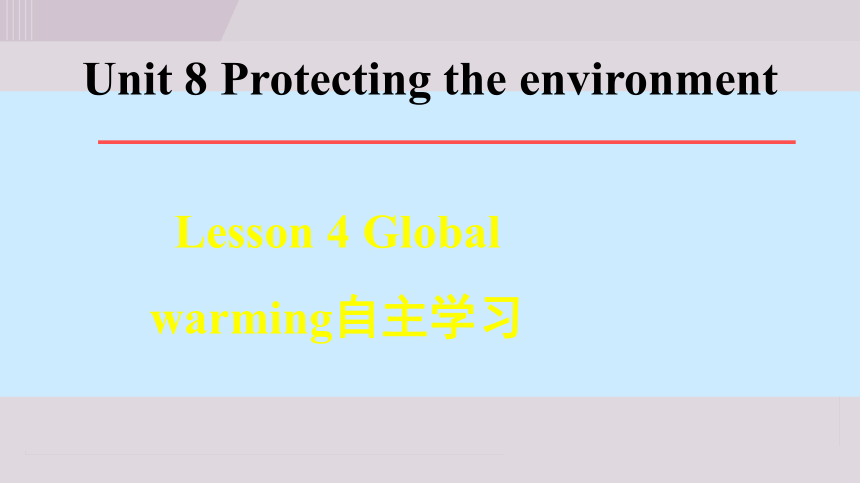 Unit 8 Protecting the environment

Lesson 4 Global warming自主学习